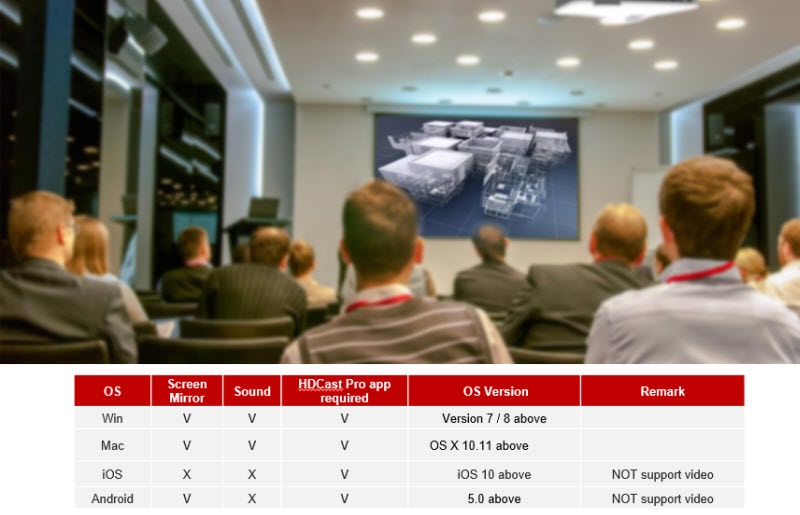 | OS | Screen Mirror | Sound | HDCast Pro app required | OS Version | Remark |
|---|---|---|---|---|---|
| Win | V | V | V | Version 7 / 8 above | |
| Mac | V | V | V | OS X 10.11 above | |
| iOS | X | X | V | iOS 10 above | NOT support video |
| Android | V | X | V | 5.0 above | NOT support video |